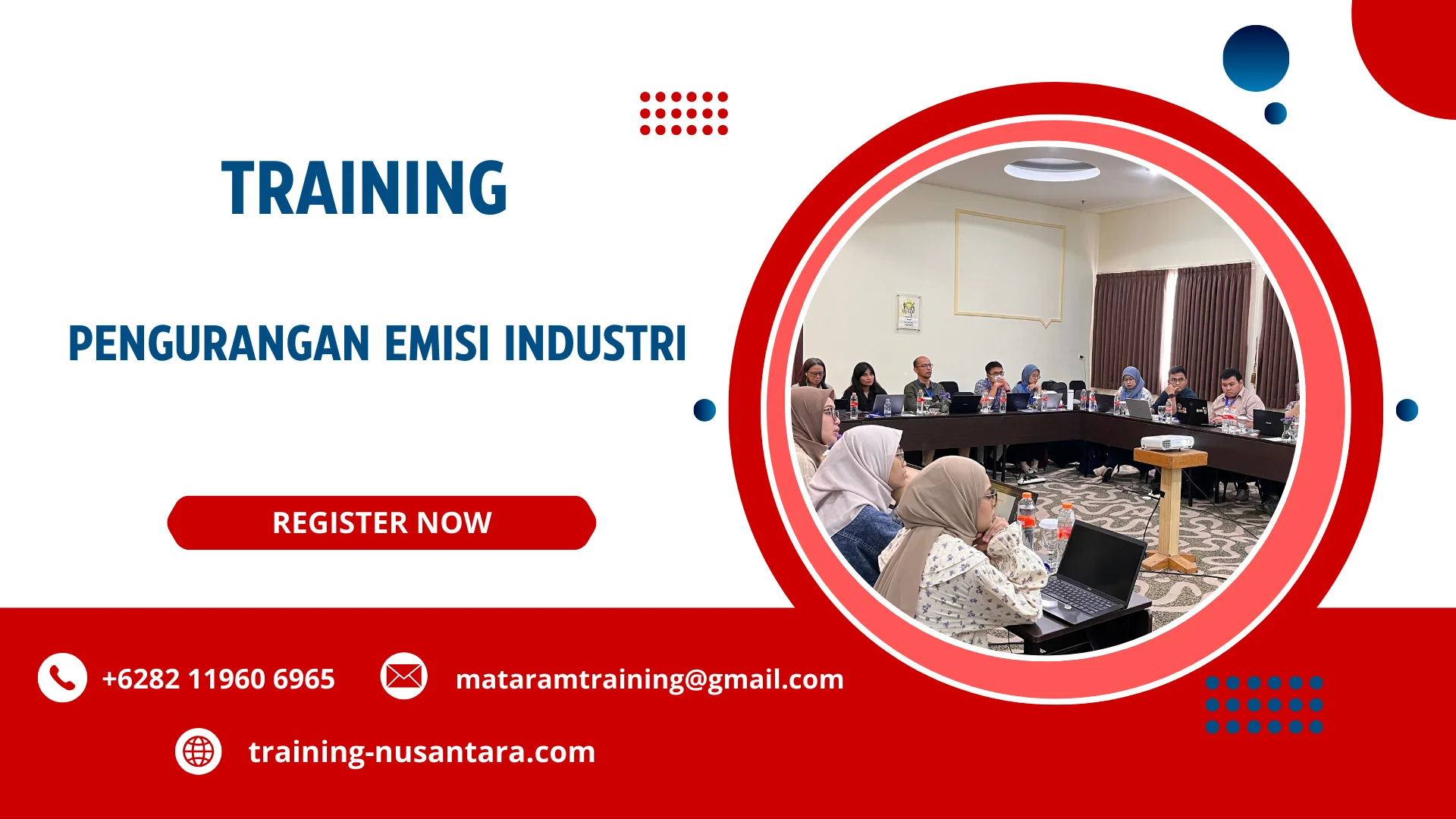 TRAINING

PENGURANGAN EMISI INDUSTRI

REGISTER NOW

+6282 11960 6965

mataramtraining@gmail.com

training-nusantara.com